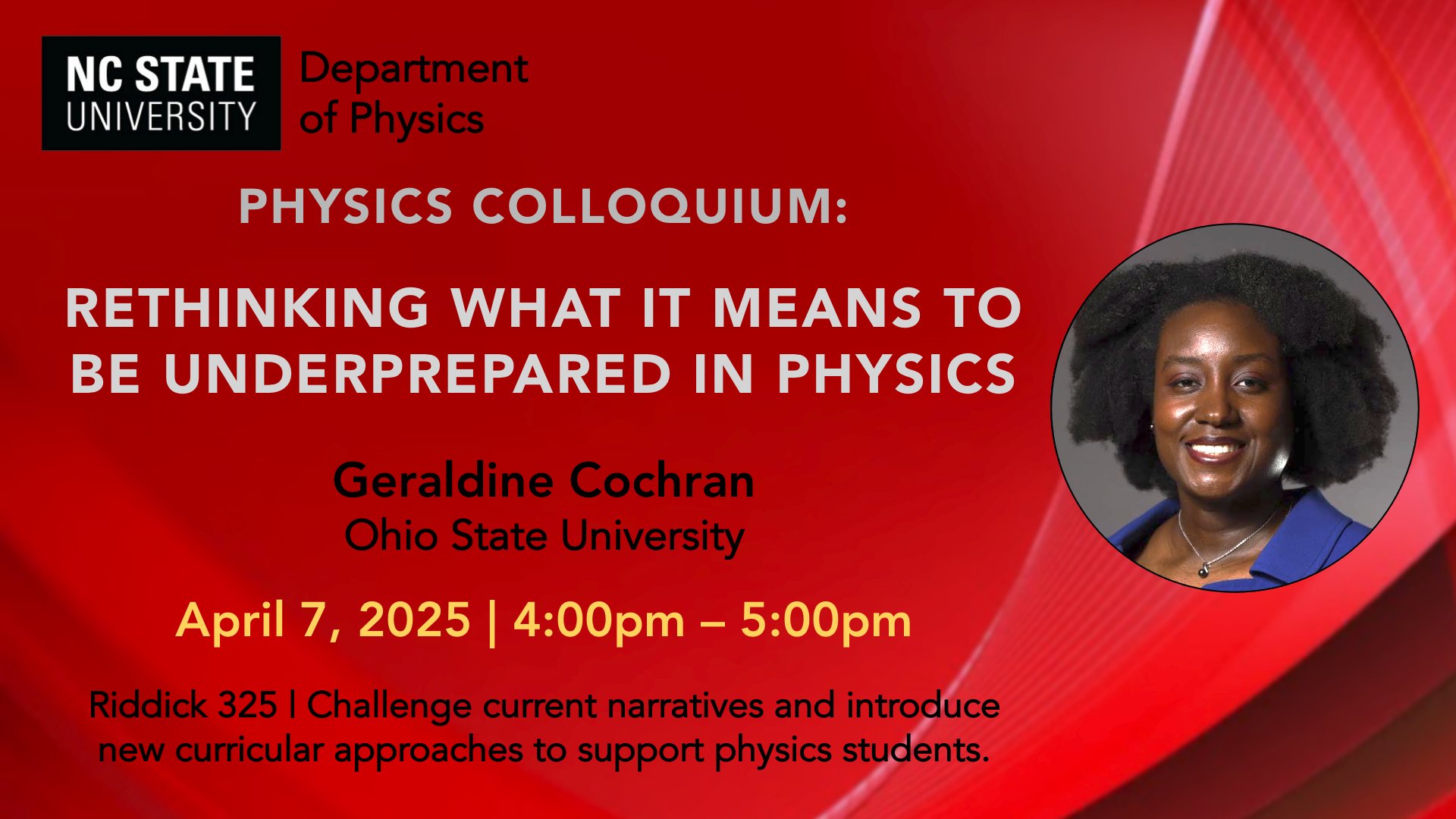 NC STATE UNIVERSITY

Department of Physics

PHYSICS COLLOQUIUM:

RETHINKING WHAT IT MEANS TO BE UNDERPREPARED IN PHYSICS

Geraldine Cochran
Ohio State University

April 7, 2025 | 4:00pm – 5:00pm

Riddick 325 | Challenge current narratives and introduce new curricular approaches to support physics students.